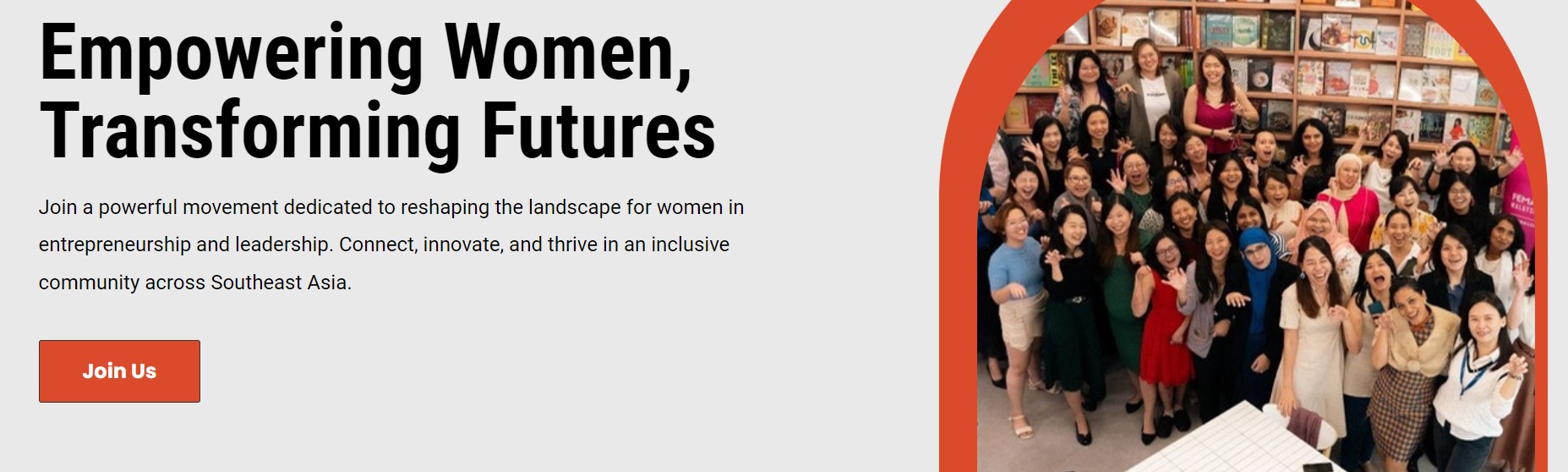 Empowering Women, Transforming Futures

Join a powerful movement dedicated to reshaping the landscape for women in entrepreneurship and leadership. Connect, innovate, and thrive in an inclusive community across Southeast Asia.

Join Us